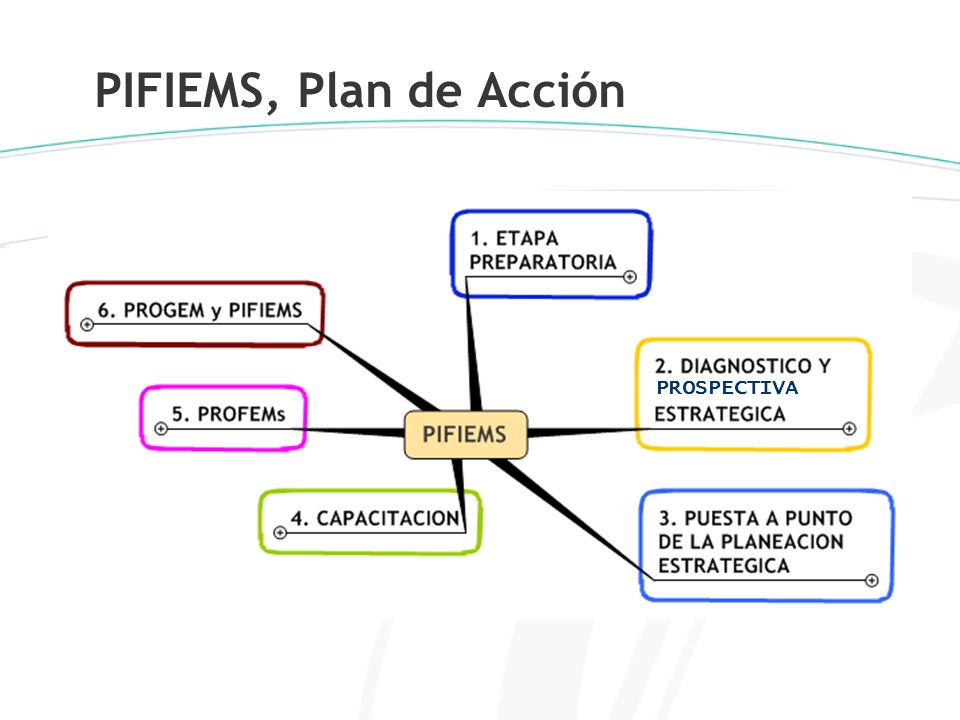 PIFIEMS, Plan de Acción

PIFIEMS

1. ETAPA PREPARATORIA

2. DIAGNOSTICO Y PROSPECTIVA ESTRATEGICA

3. PUESTA A PUNTO DE LA PLANEACION ESTRATEGICA

4. CAPACITACION

5. PROFEMs

6. PROGEM y PIFIEMS